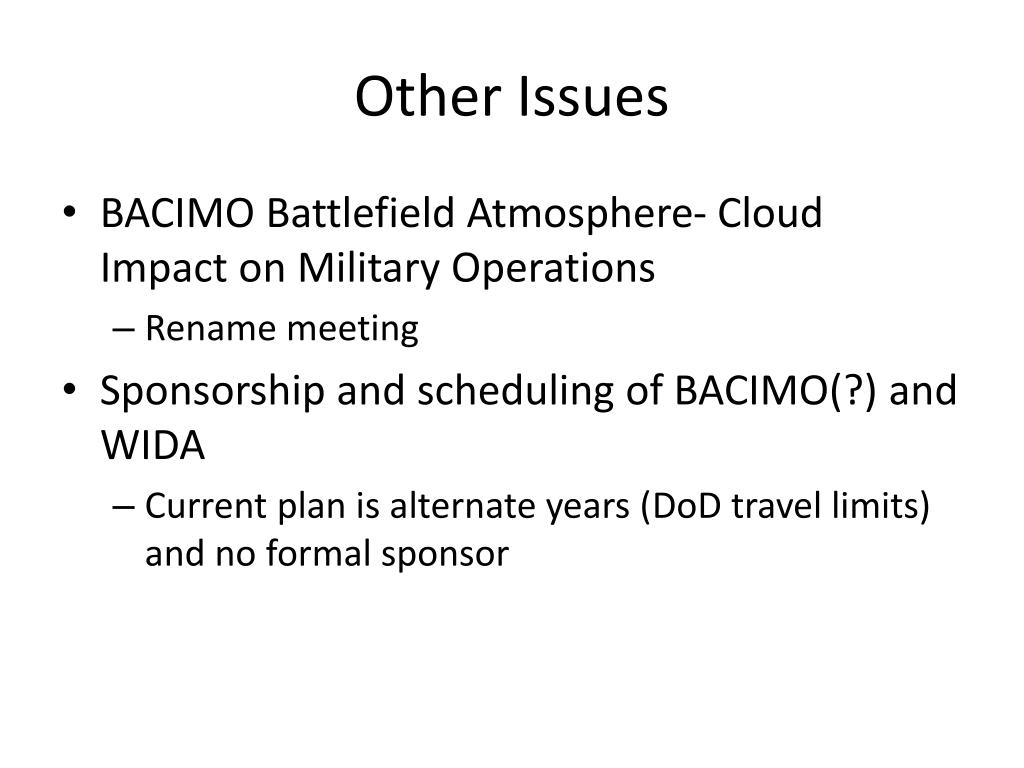 Other Issues

• BACIMO Battlefield Atmosphere- Cloud Impact on Military Operations
– Rename meeting
• Sponsorship and scheduling of BACIMO(?) and WIDA
– Current plan is alternate years (DoD travel limits) and no formal sponsor